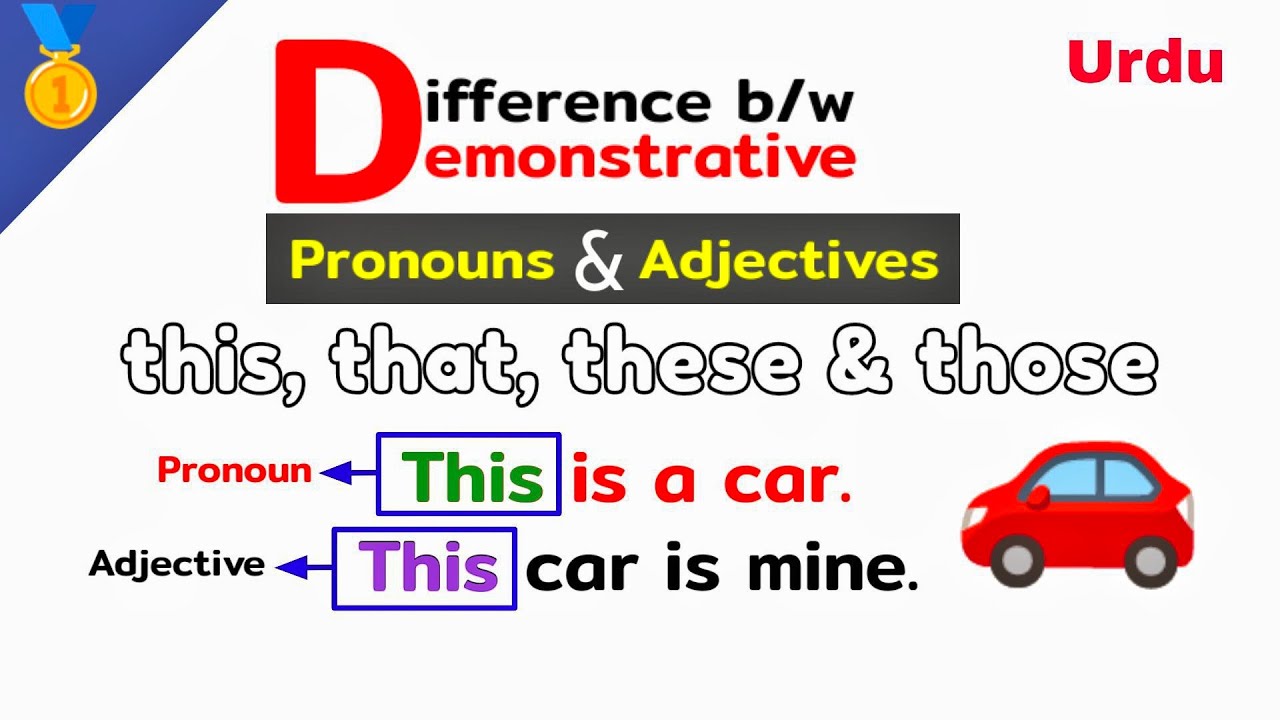 1

Urdu

Difference b/w
Demonstrative

Pronouns & Adjectives

this, that, these & those

Pronoun This is a car.

Adjective This car is mine.